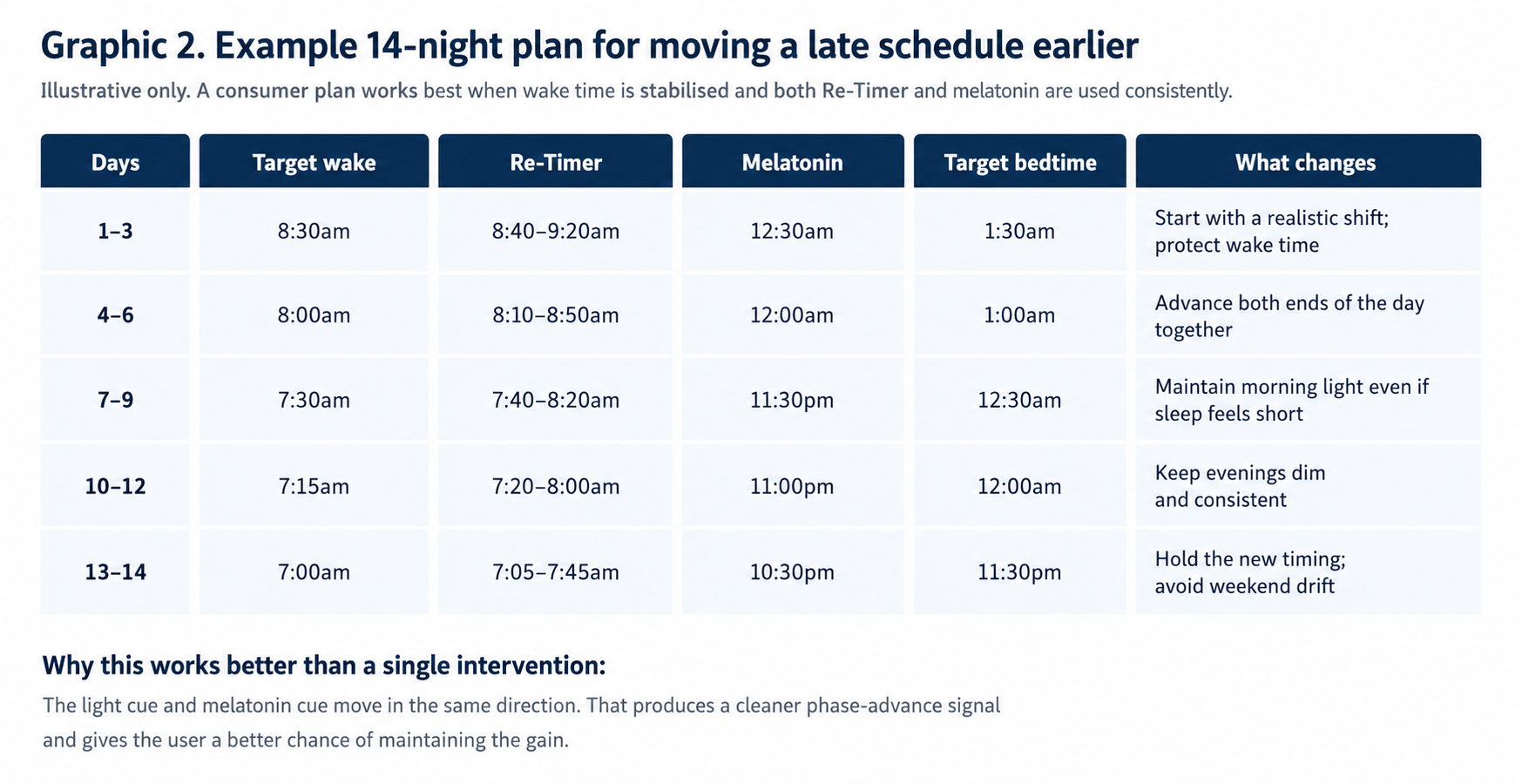 Graphic 2. Example 14-night plan for moving a late schedule earlier

Illustrative only. A consumer plan works best when wake time is stabilised and both Re-Timer and melatonin are used consistently.

| Days | Target wake | Re-Timer | Melatonin | Target bedtime | What changes |
|---|---|---|---|---|---|
| 1–3 | 8:30am | 8:40–9:20am | 12:30am | 1:30am | Start with a realistic shift; protect wake time |
| 4–6 | 8:00am | 8:10–8:50am | 12:00am | 1:00am | Advance both ends of the day together |
| 7–9 | 7:30am | 7:40–8:20am | 11:30pm | 12:30am | Maintain morning light even if sleep feels short |
| 10–12 | 7:15am | 7:20–8:00am | 11:00pm | 12:00am | Keep evenings dim and consistent |
| 13–14 | 7:00am | 7:05–7:45am | 10:30pm | 11:30pm | Hold the new timing; avoid weekend drift |

Why this works better than a single intervention:

The light cue and melatonin cue move in the same direction. That produces a cleaner phase-advance signal and gives the user a better chance of maintaining the gain.